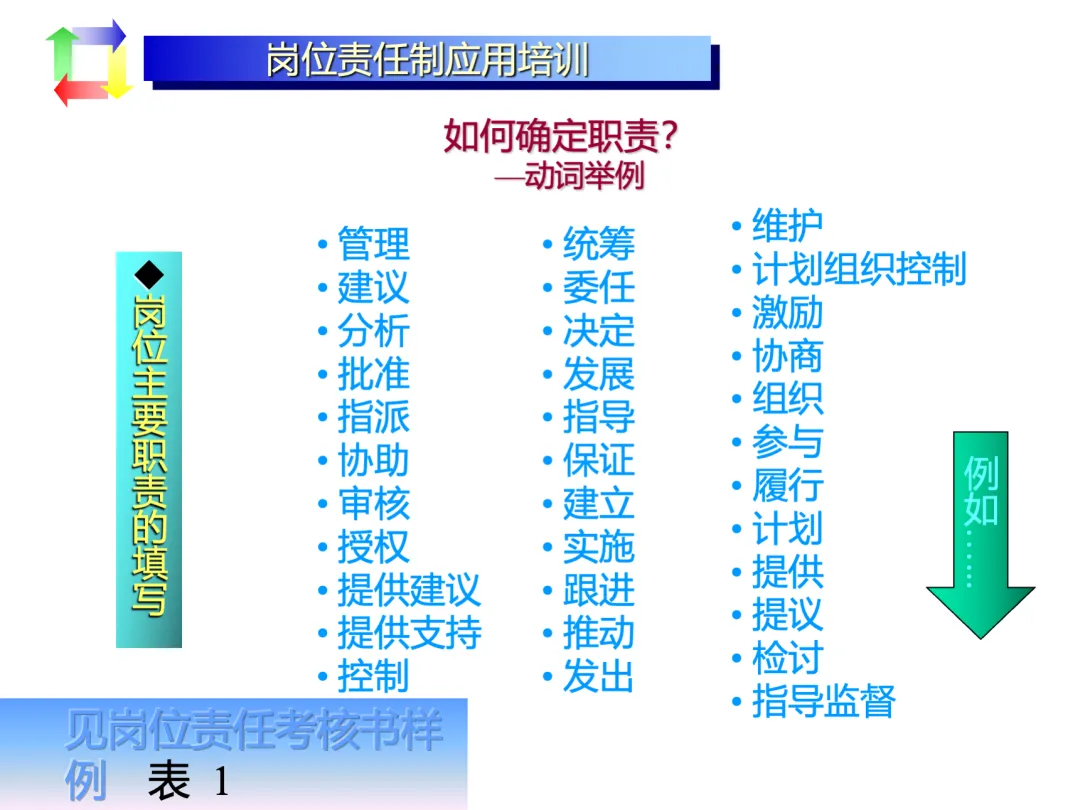 岗位责任制应用培训

如何确定职责？
—动词举例

◆岗位主要职责的填写

• 管理
• 建议
• 分析
• 批准
• 指派
• 协助
• 审核
• 授权
• 提供建议
• 提供支持
• 控制

• 统筹
• 委任
• 决定
• 发展
• 指导
• 保证
• 建立
• 实施
• 跟进
• 推动
• 发出

• 维护
• 计划组织控制
• 激励
• 协商
• 组织
• 参与
• 履行
• 计划
• 提供
• 提议
• 检讨
• 指导监督

例如……

见岗位责任考核书样例 表 1